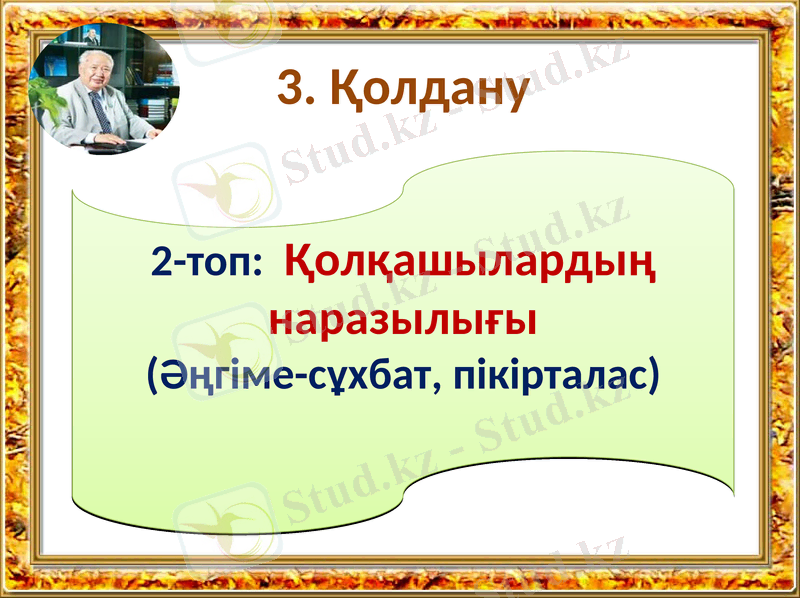 3. Қолдану

2-топ: Қолқашылардың наразылығы
(Әңгіме-сұхбат, пікірталас)

Stud.kz - Stud.kz